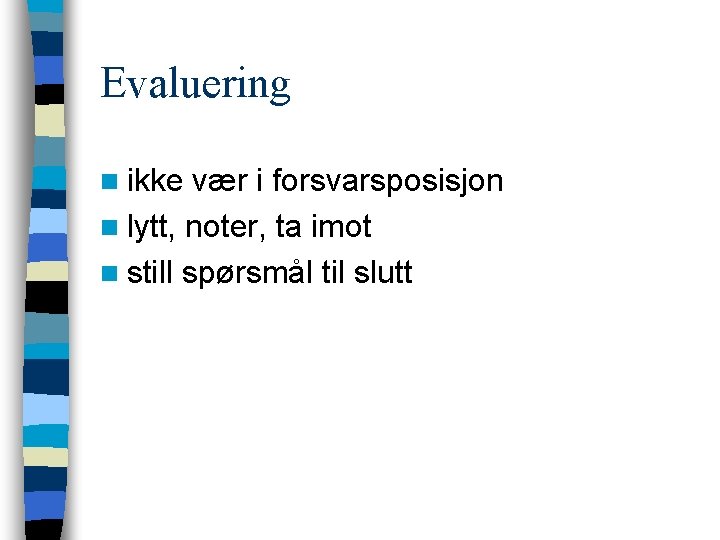 Evaluering

- ikke vær i forsvarsposisjon
- lytt, noter, ta imot
- still spørsmål til slutt